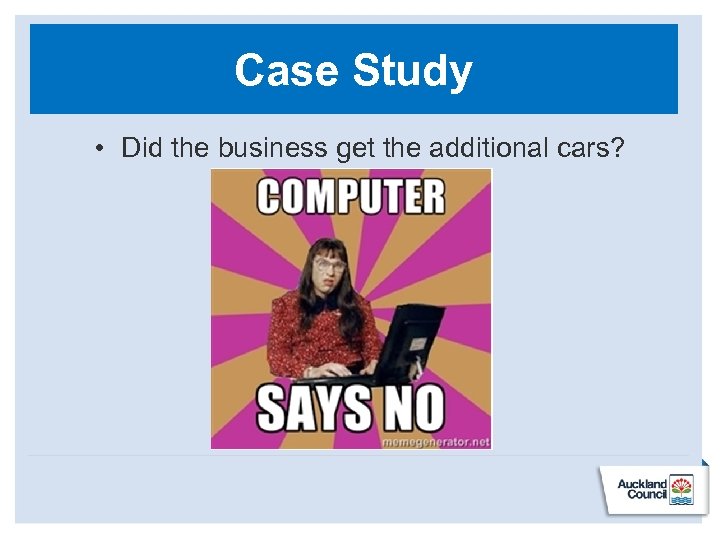 Case Study

• Did the business get the additional cars?

COMPUTER

SAYS NO

memegenerator.net

Auckland Council